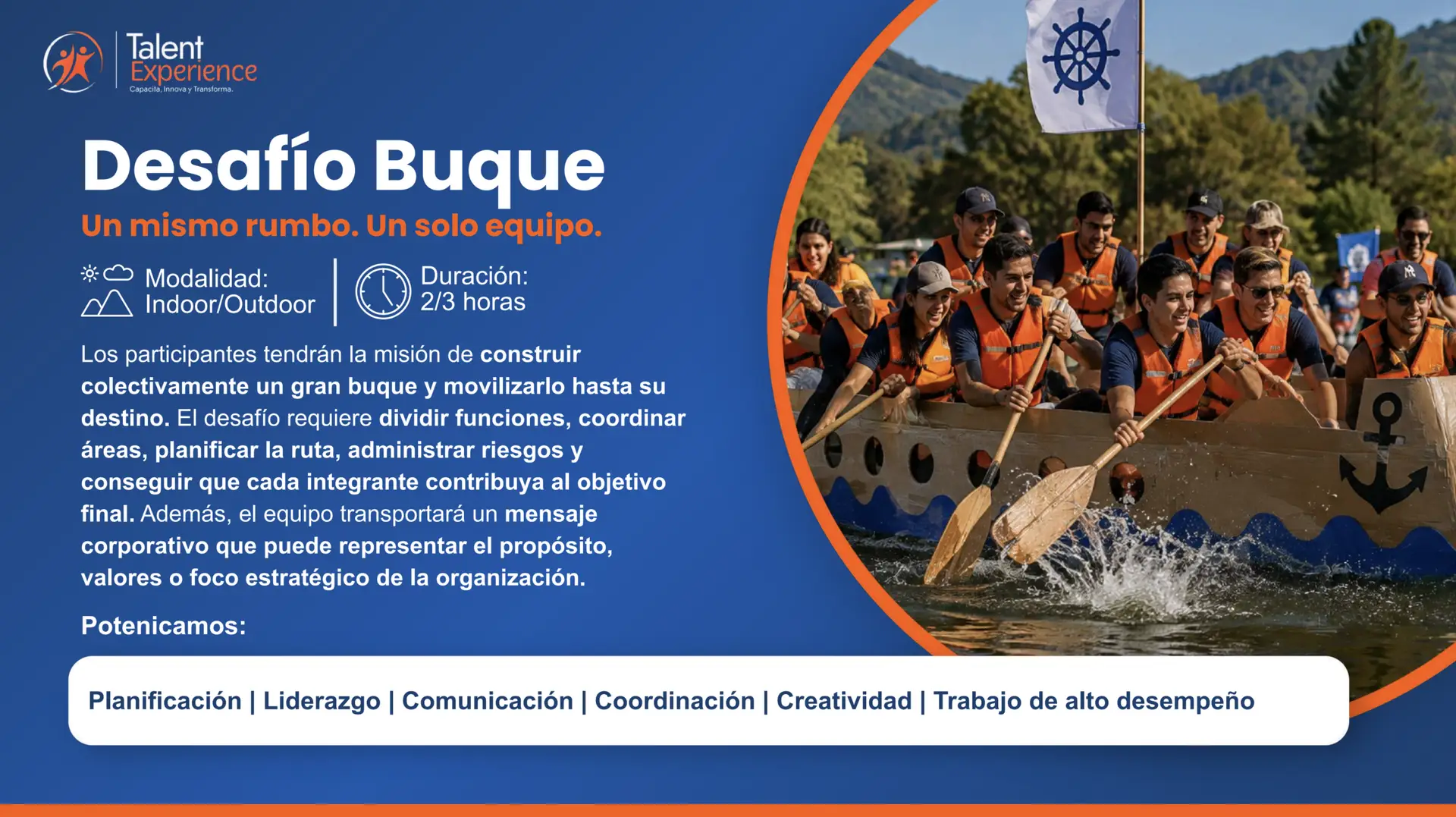 Talent Experience
Capacita, Innova y Transforma.

Desafío Buque
Un mismo rumbo. Un solo equipo.

Modalidad: Indoor/Outdoor

Duración: 2/3 horas

Los participantes tendrán la misión de construir colectivamente un gran buque y movilizarlo hasta su destino. El desafío requiere dividir funciones, coordinar áreas, planificar la ruta, administrar riesgos y conseguir que cada integrante contribuya al objetivo final. Además, el equipo transportará un mensaje corporativo que puede representar el propósito, valores o foco estratégico de la organización.

Potenicamos:

Planificación | Liderazgo | Comunicación | Coordinación | Creatividad | Trabajo de alto desempeño